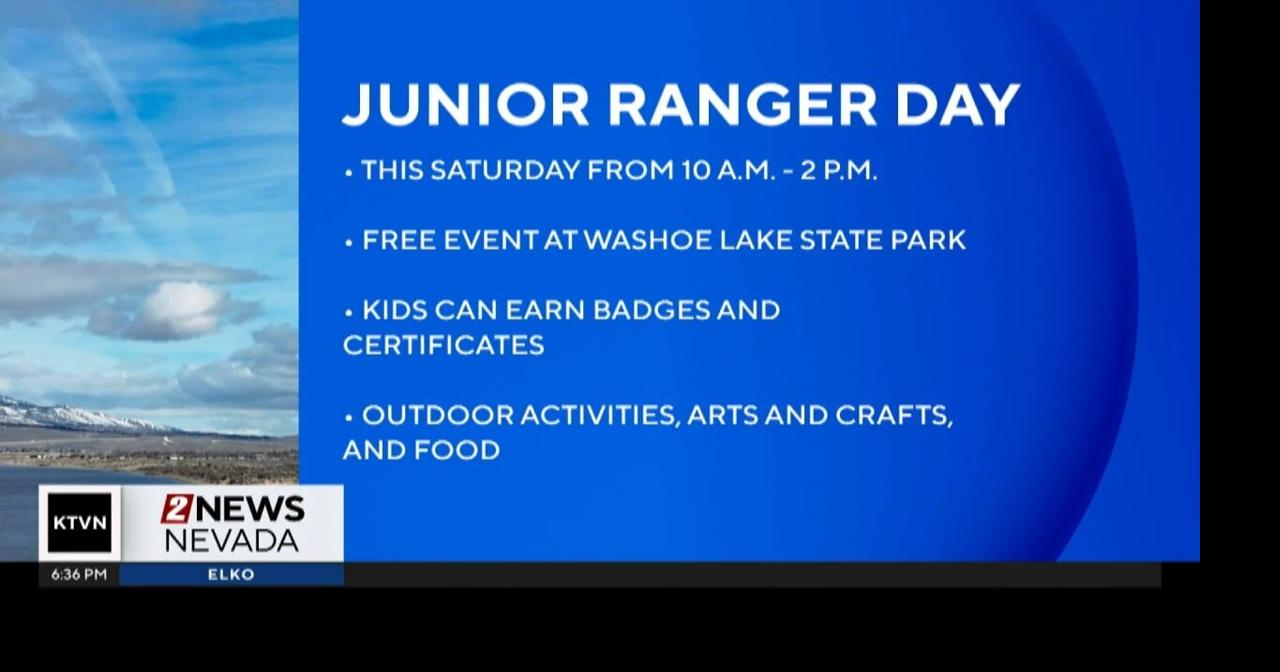 JUNIOR RANGER DAY

• THIS SATURDAY FROM 10 A.M. - 2 P.M.

• FREE EVENT AT WASHOE LAKE STATE PARK

• KIDS CAN EARN BADGES AND CERTIFICATES

• OUTDOOR ACTIVITIES, ARTS AND CRAFTS, AND FOOD

KTVN

2NEWS NEVADA

6:36 PM

ELKO